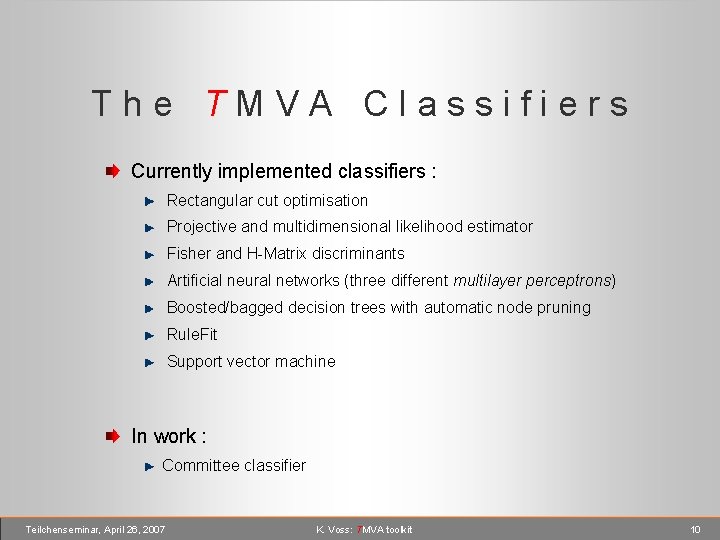 The TMVA Classifiers

Currently implemented classifiers :

Rectangular cut optimisation

Projective and multidimensional likelihood estimator

Fisher and H-Matrix discriminants

Artificial neural networks (three different multilayer perceptrons)

Boosted/bagged decision trees with automatic node pruning

RuleFit

Support vector machine

In work :

Committee classifier

Teilchenseminar, April 26, 2007

K. Voss: TMVA toolkit

10